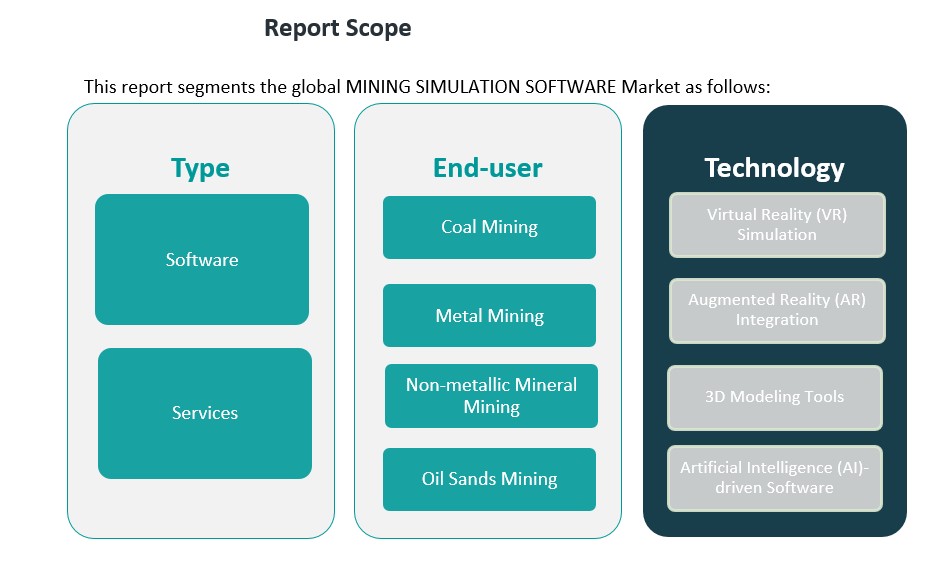 Report Scope

This report segments the global MINING SIMULATION SOFTWARE Market as follows:

Type

Software

Services

End-user

Coal Mining

Metal Mining

Non-metallic Mineral Mining

Oil Sands Mining

Technology

Virtual Reality (VR) Simulation

Augmented Reality (AR) Integration

3D Modeling Tools

Artificial Intelligence (AI)-driven Software